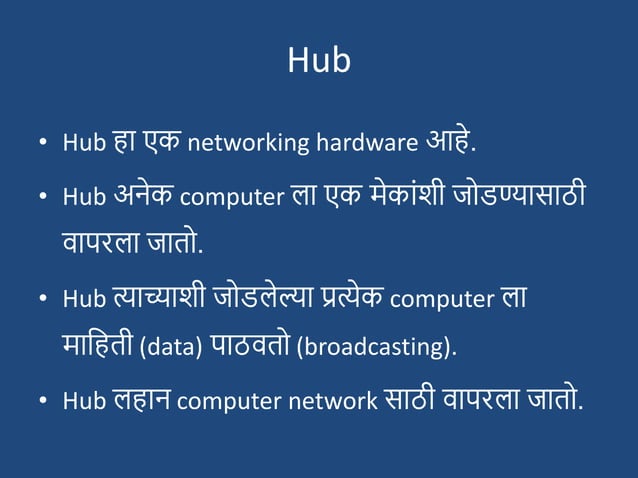 Hub

• Hub हा एक networking hardware आहे.

• Hub अनेक computer ला एक मेकांशी जोडण्यासाठी वापरला जातो.

• Hub त्याच्याशी जोडलेल्या प्रत्येक computer ला माहिती (data) पाठवतो (broadcasting).

• Hub लहान computer network साठी वापरला जातो.